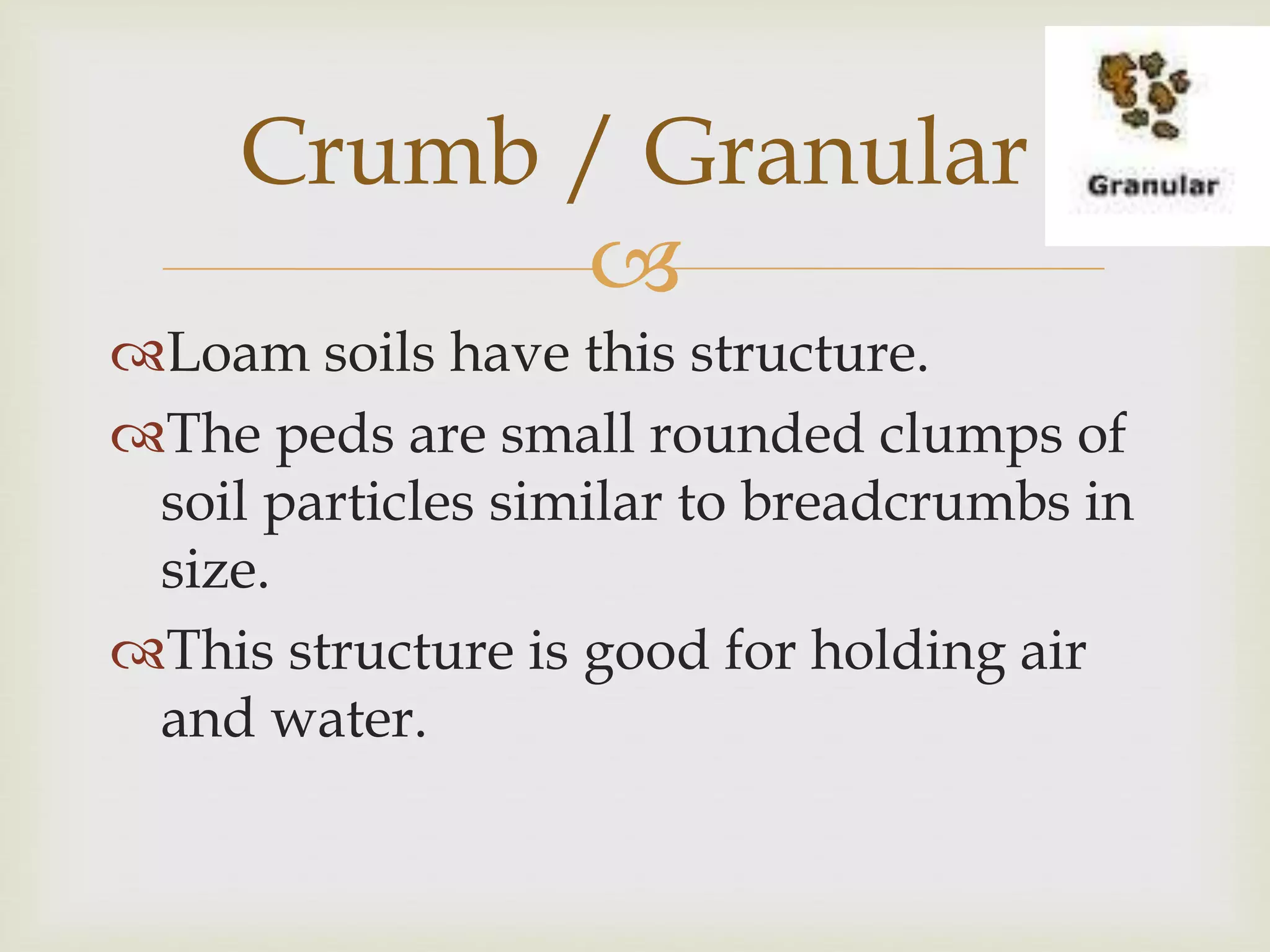 Crumb / Granular

Granular

Loam soils have this structure.

The peds are small rounded clumps of soil particles similar to breadcrumbs in size.

This structure is good for holding air and water.